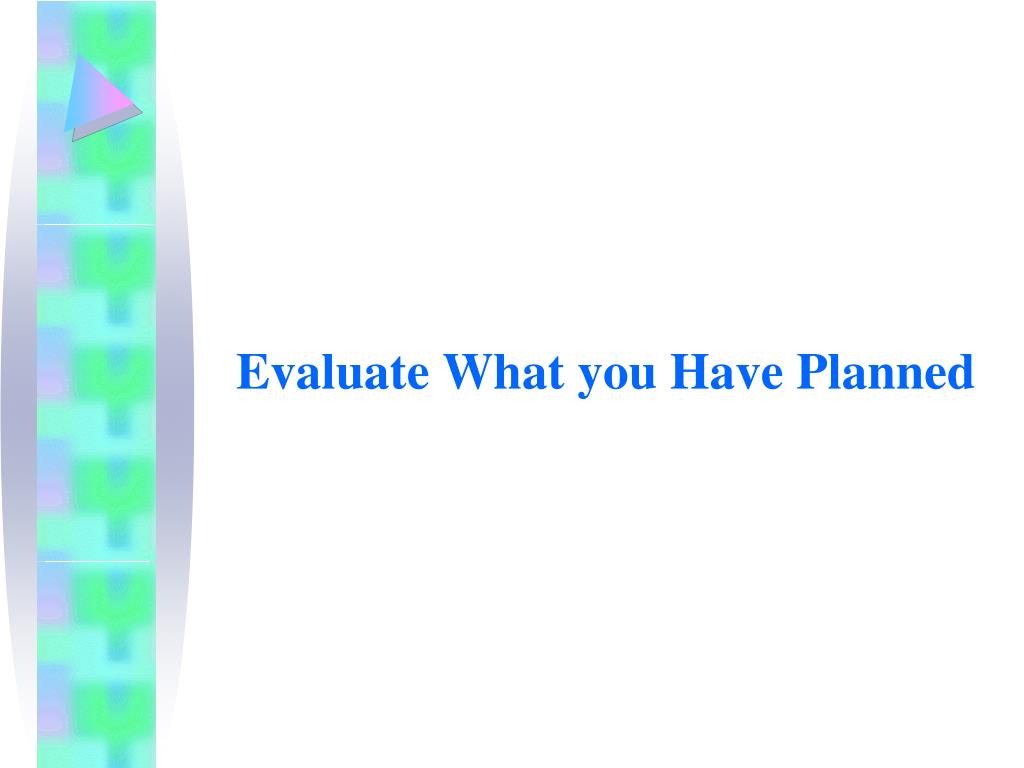 Evaluate What you Have Planned